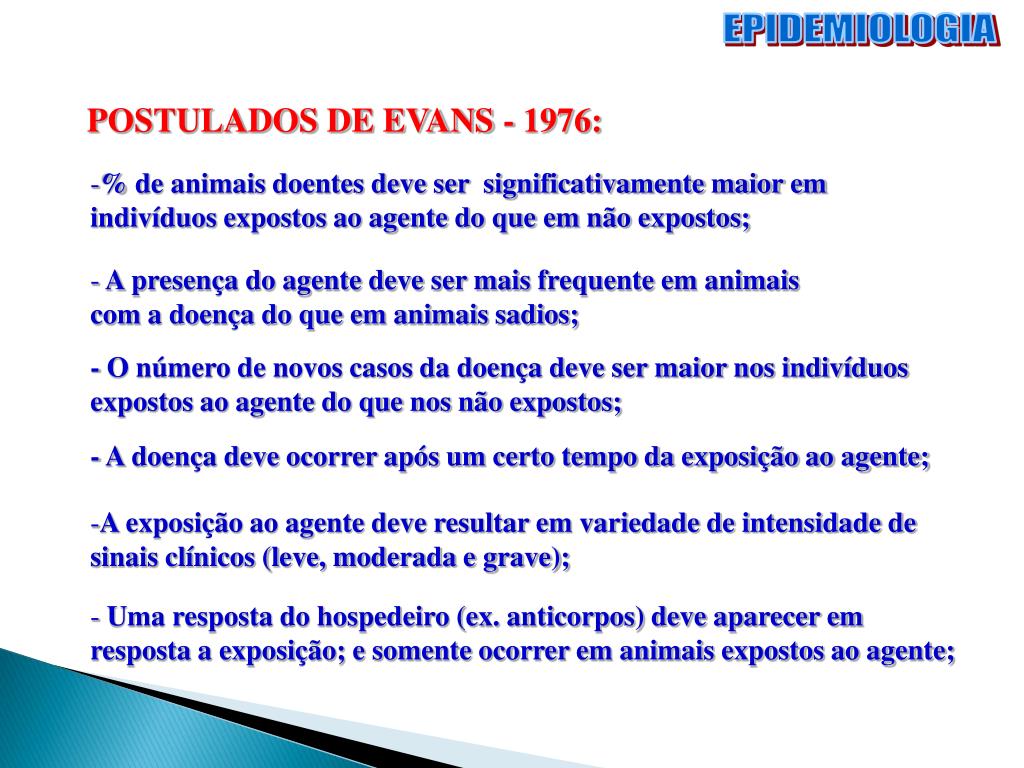 EPIDEMIOLOGIA

POSTULADOS DE EVANS - 1976:

-% de animais doentes deve ser significativamente maior em indivíduos expostos ao agente do que em não expostos;

- A presença do agente deve ser mais frequente em animais com a doença do que em animais sadios;

- O número de novos casos da doença deve ser maior nos indivíduos expostos ao agente do que nos não expostos;

- A doença deve ocorrer após um certo tempo da exposição ao agente;

-A exposição ao agente deve resultar em variedade de intensidade de sinais clínicos (leve, moderada e grave);

- Uma resposta do hospedeiro (ex. anticorpos) deve aparecer em resposta a exposição; e somente ocorrer em animais expostos ao agente;